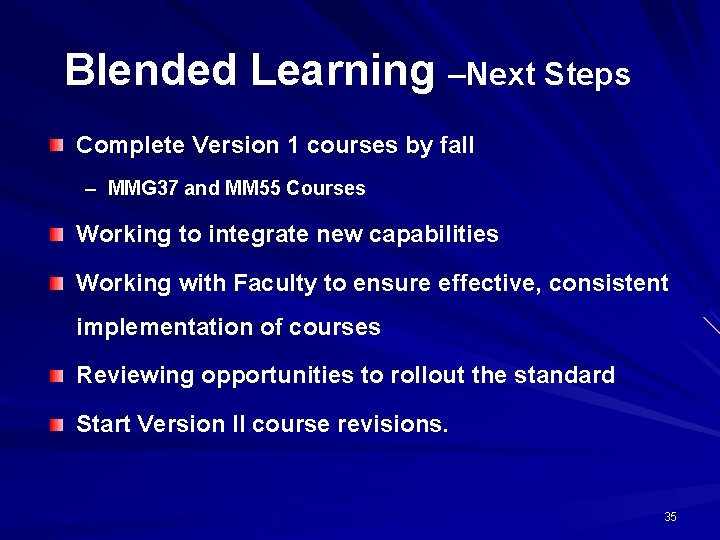 Blended Learning –Next Steps

Complete Version 1 courses by fall

– MMG37 and MM55 Courses

Working to integrate new capabilities

Working with Faculty to ensure effective, consistent implementation of courses

Reviewing opportunities to rollout the standard

Start Version II course revisions.

35